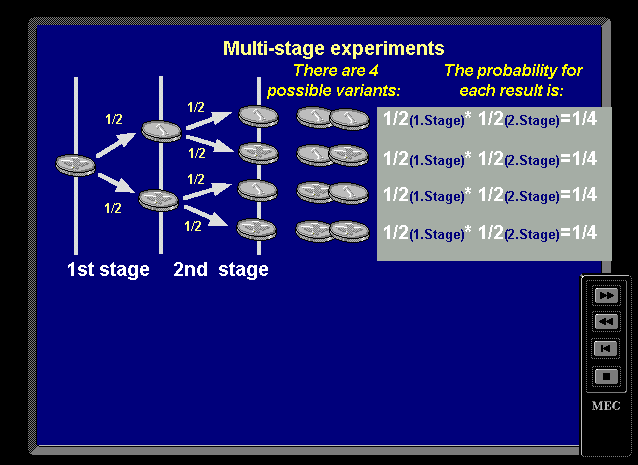 Multi-stage experiments

There are 4 possible variants:

The probability for each result is:

1/2

1/2

1/2

1/2

1/2

1/2

1/2(1.Stage)* 1/2(2.Stage)=1/4

1/2(1.Stage)* 1/2(2.Stage)=1/4

1/2(1.Stage)* 1/2(2.Stage)=1/4

1/2(1.Stage)* 1/2(2.Stage)=1/4

1st stage

2nd stage

MEC